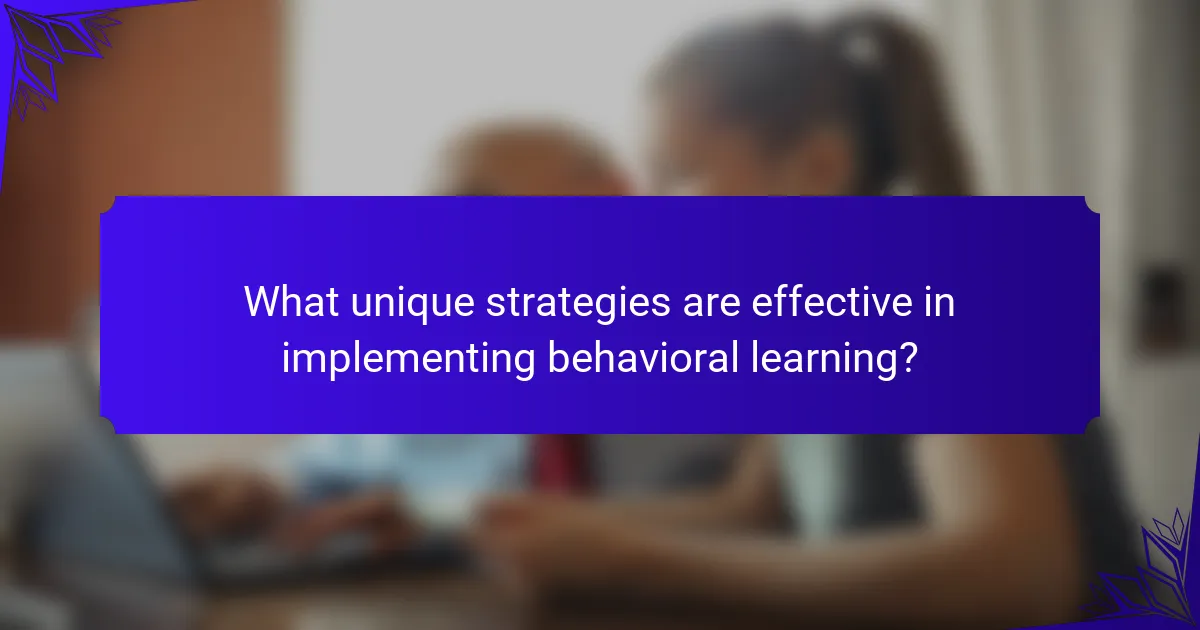 What unique strategies are effective in implementing behavioral learning?